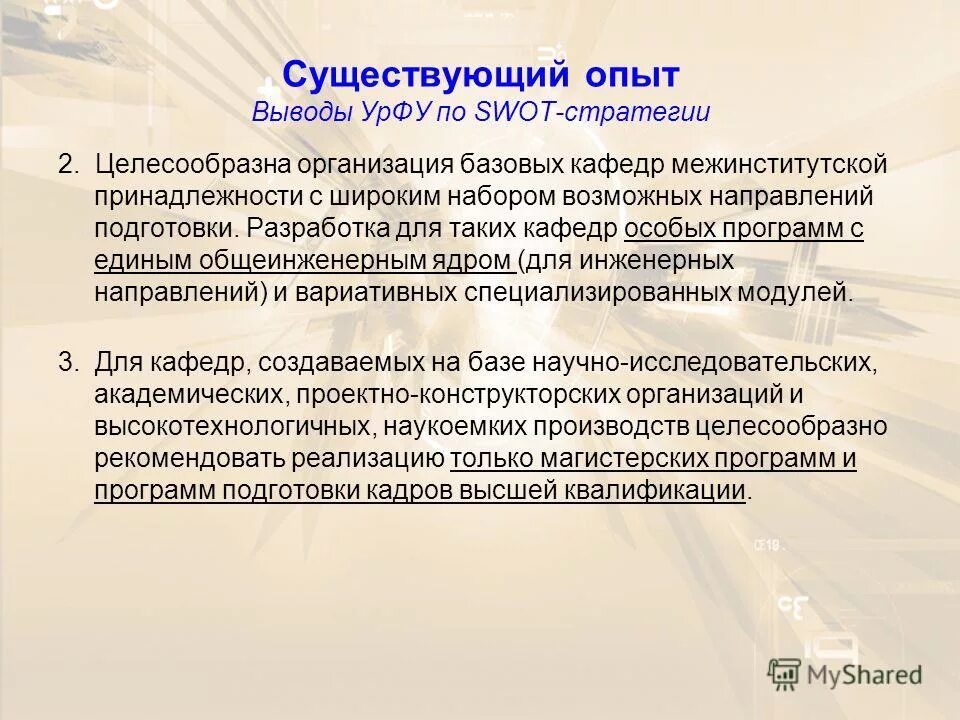 Существующий опыт
Выводы УрФУ по SWOT-стратегии

2. Целесообразна организация базовых кафедр межинститутской принадлежности с широким набором возможных направлений подготовки. Разработка для таких кафедр особых программ с единым общеинженерным ядром (для инженерных направлений) и вариативных специализированных модулей.

3. Для кафедр, создаваемых на базе научно-исследовательских, академических, проектно-конструкторских организаций и высокотехнологичных, наукоемких производств целесообразно рекомендовать реализацию только магистерских программ и программ подготовки кадров высшей квалификации.

MyShared